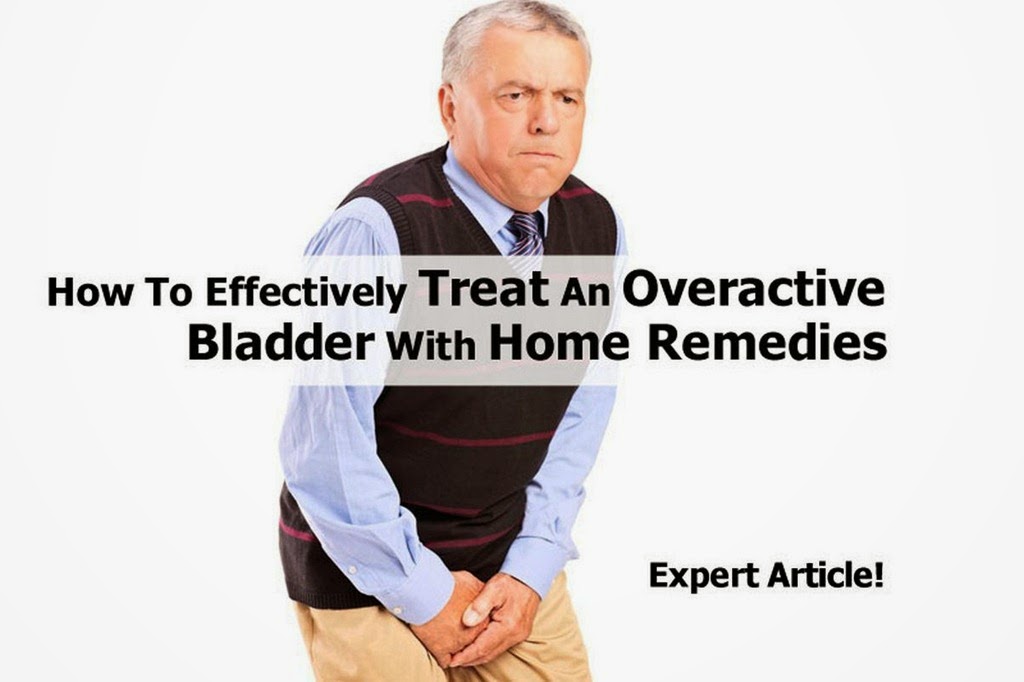 How To Effectively Treat An Overactive Bladder With Home Remedies

Expert Article!